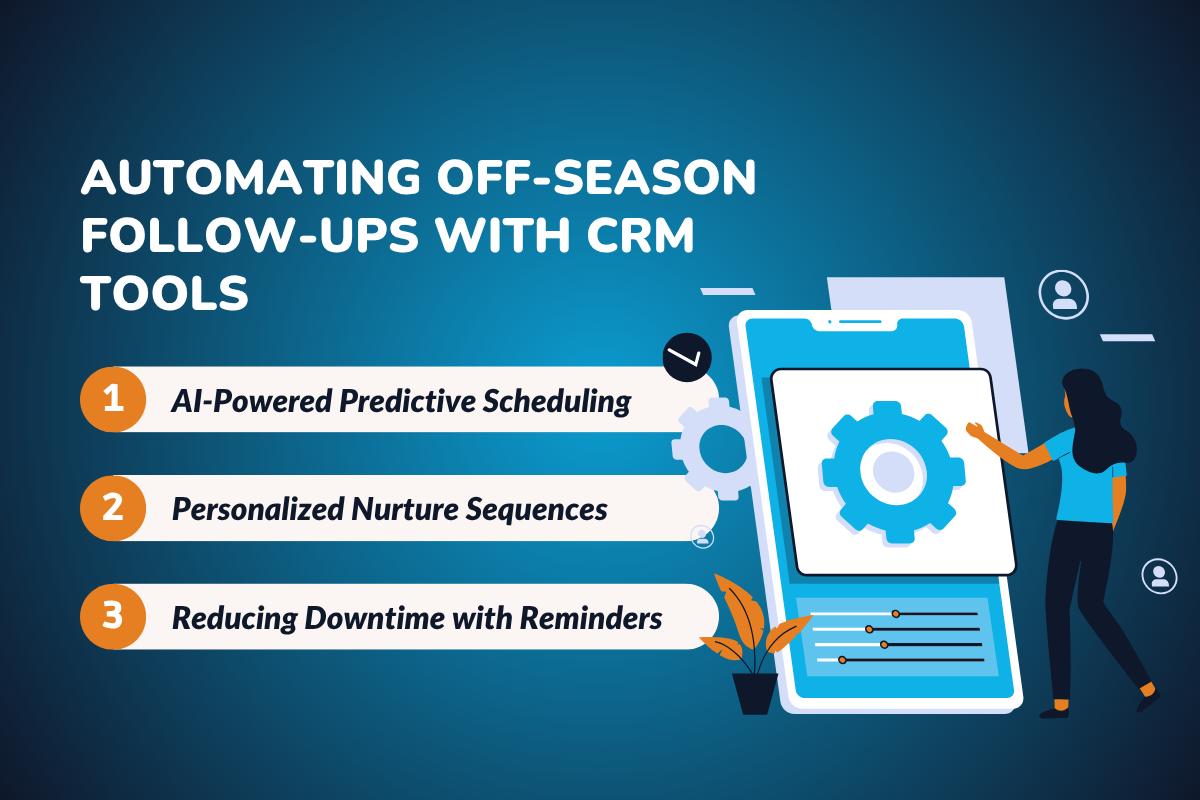 AUTOMATING OFF-SEASON FOLLOW-UPS WITH CRM TOOLS

1 AI-Powered Predictive Scheduling

2 Personalized Nurture Sequences

3 Reducing Downtime with Reminders